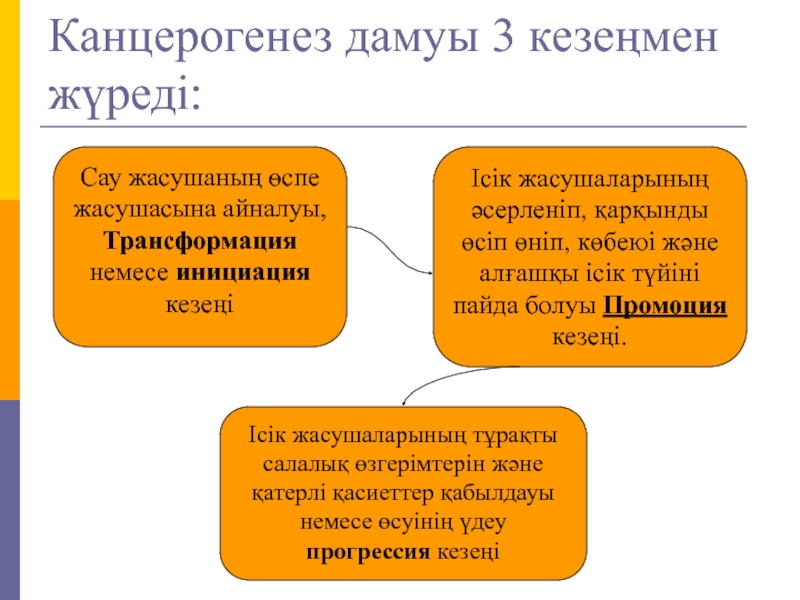 Канцерогенез дамуы 3 кезеңмен жүреді:

Сау жасушаның өспе жасушасына айналуы, Трансформация немесе инициация кезеңі

Ісік жасушаларының әсерленіп, қарқынды өсіп өніп, көбеюі және алғашқы ісік түйіні пайда болуы Промоция кезеңі.

Ісік жасушаларының тұрақты салалық өзгерімтерін және қатерлі қасиеттер қабылдауы немесе өсуінің үдеу прогрессия кезеңі